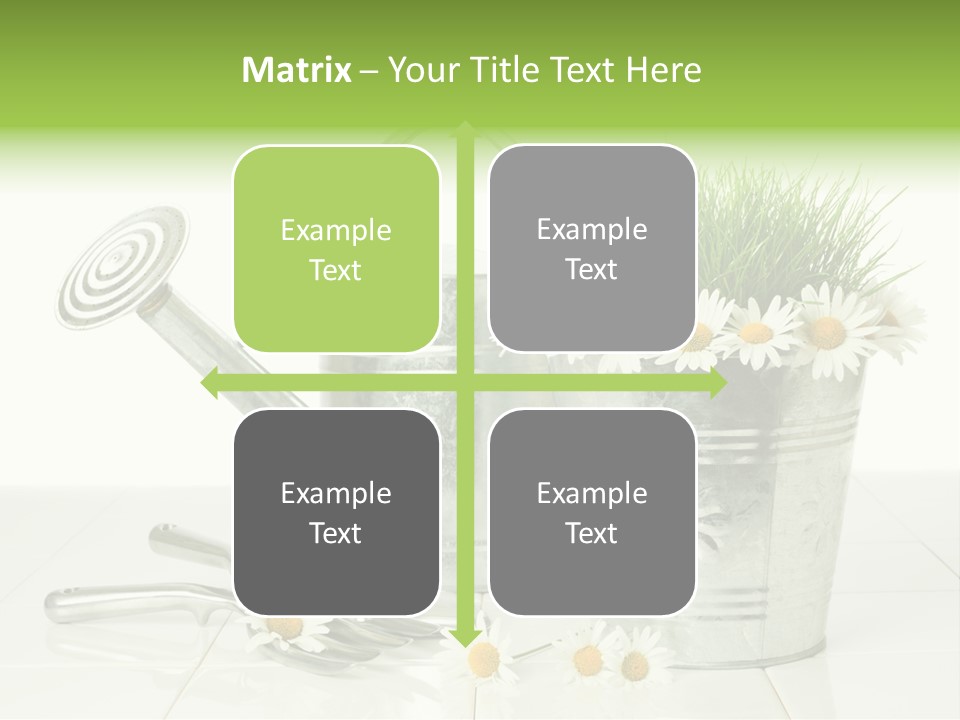 Matrix – Your Title Text Here

Example Text

Example Text

Example Text

Example Text